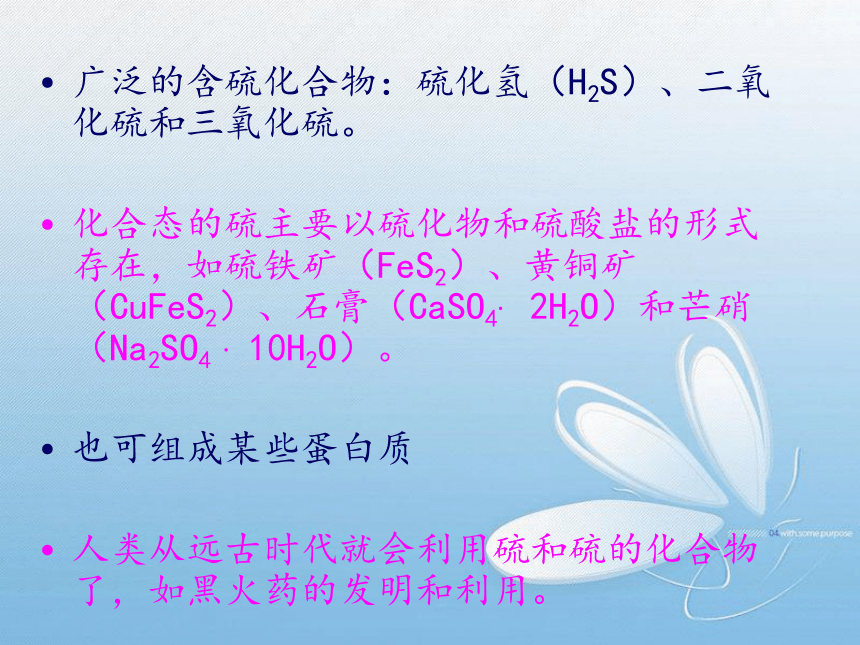 • 广泛的含硫化合物：硫化氢（$H_2S$）、二氧化硫和三氧化硫。

• 化合态的硫主要以硫化物和硫酸盐的形式存在，如硫铁矿（$FeS_2$）、黄铜矿（$CuFeS_2$）、石膏（$CaSO_4 \cdot 2H_2O$）和芒硝（$Na_2SO_4 \cdot 10H_2O$）。

• 也可组成某些蛋白质

• 人类从远古时代就会利用硫和硫的化合物了，如黑火药的发明和利用。

04 with some purpose